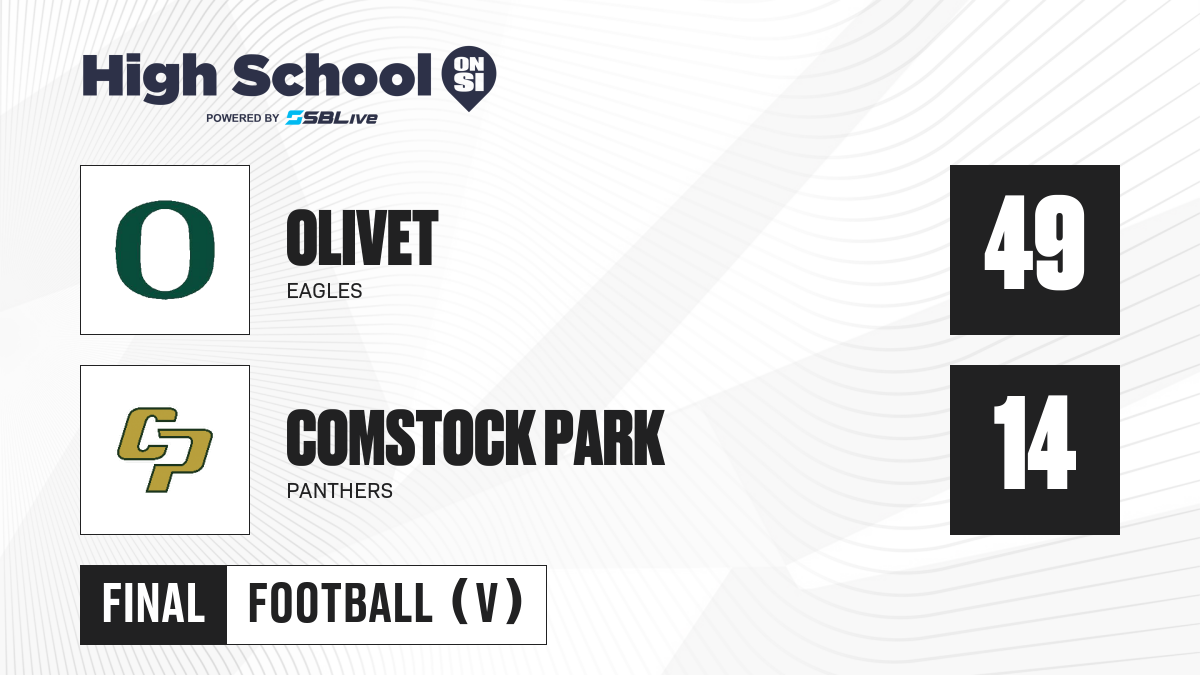 High School ON SI
POWERED BY SBLive

O

OLIVET
EAGLES

49

CP

COMSTOCK PARK
PANTHERS

14

FINAL FOOTBALL (V)